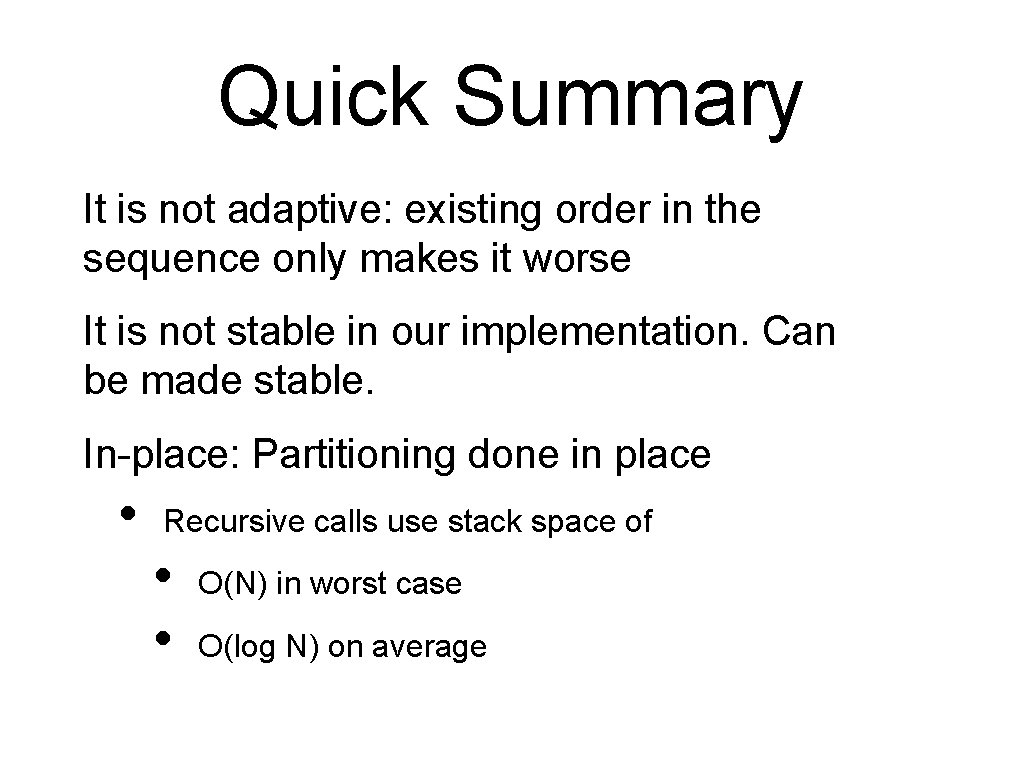 Quick Summary

It is not adaptive: existing order in the sequence only makes it worse

It is not stable in our implementation. Can be made stable.

In-place: Partitioning done in place

• Recursive calls use stack space of

• O(N) in worst case

• O(log N) on average